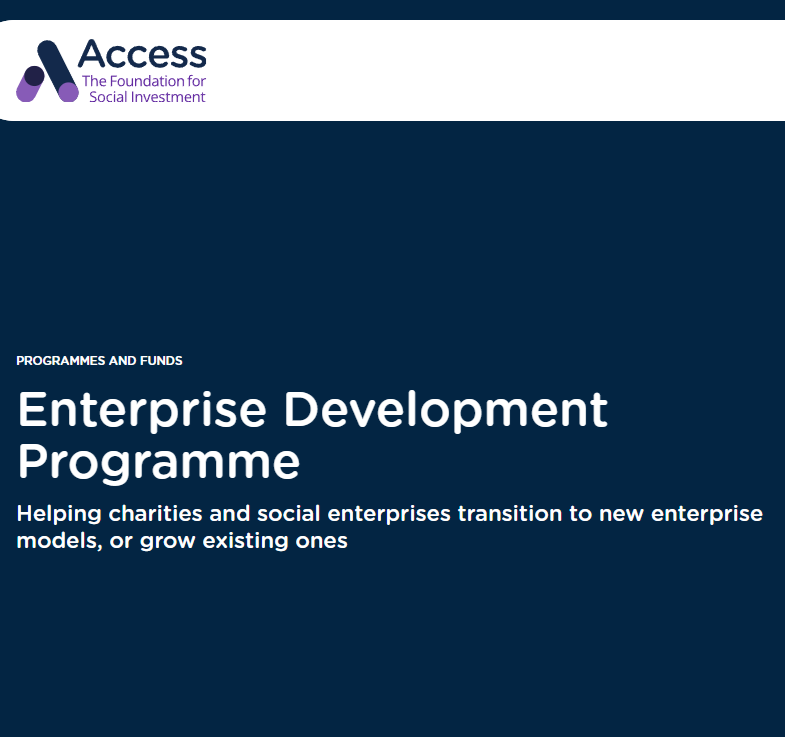 Access
The Foundation for
Social Investment

PROGRAMMES AND FUNDS

Enterprise Development Programme

Helping charities and social enterprises transition to new enterprise models, or grow existing ones